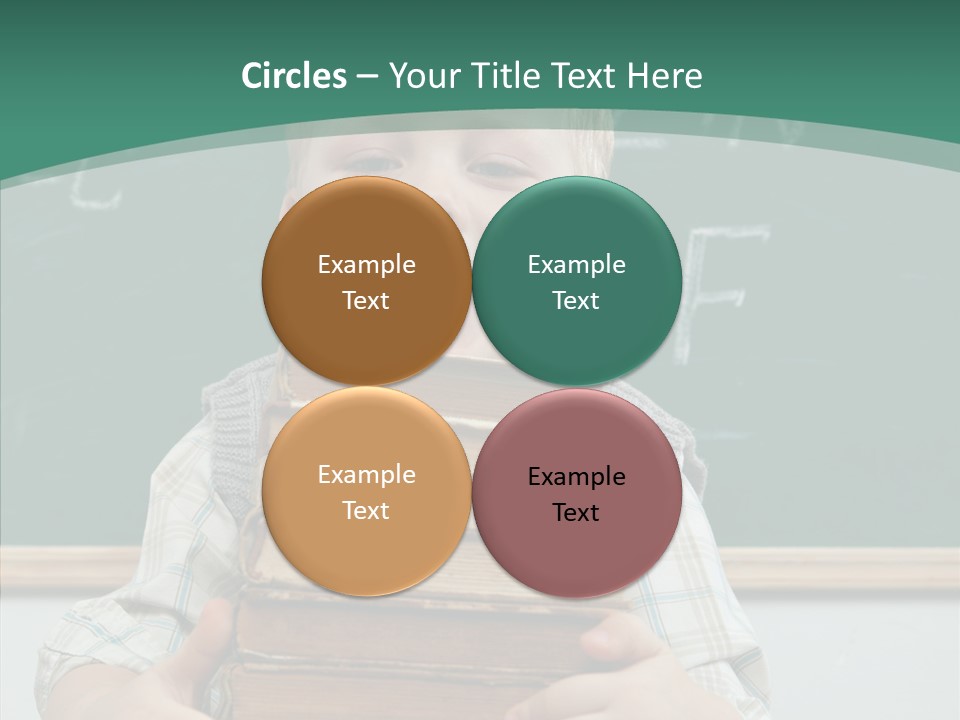 Circles – Your Title Text Here

Example Text

Example Text

Example Text

Example Text